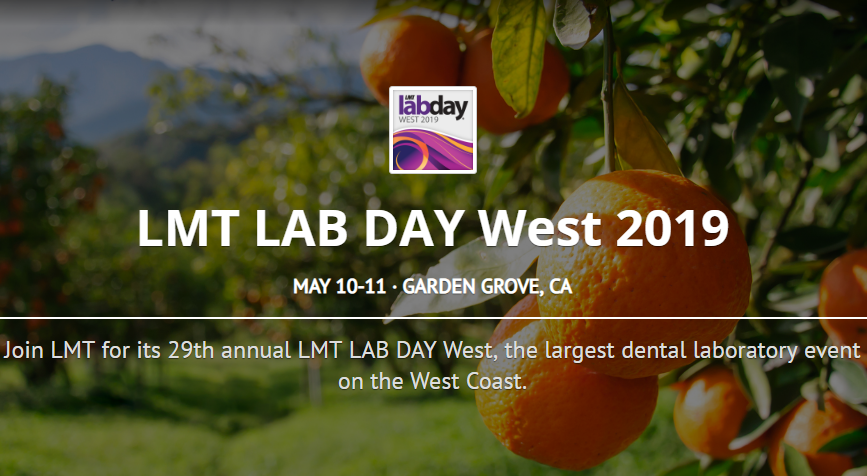 LMT labday WEST 2019

LMT LAB DAY West 2019

MAY 10-11 · GARDEN GROVE, CA

Join LMT for its 29th annual LMT LAB DAY West, the largest dental laboratory event on the West Coast.